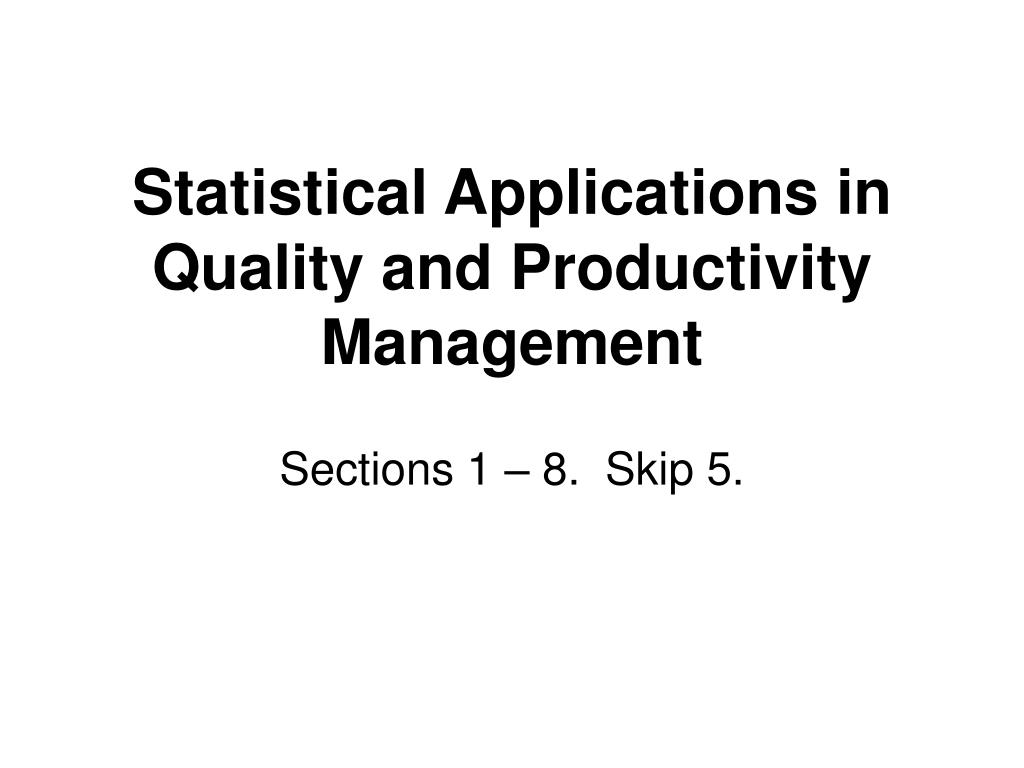 Statistical Applications in Quality and Productivity Management

Sections 1 – 8.  Skip 5.